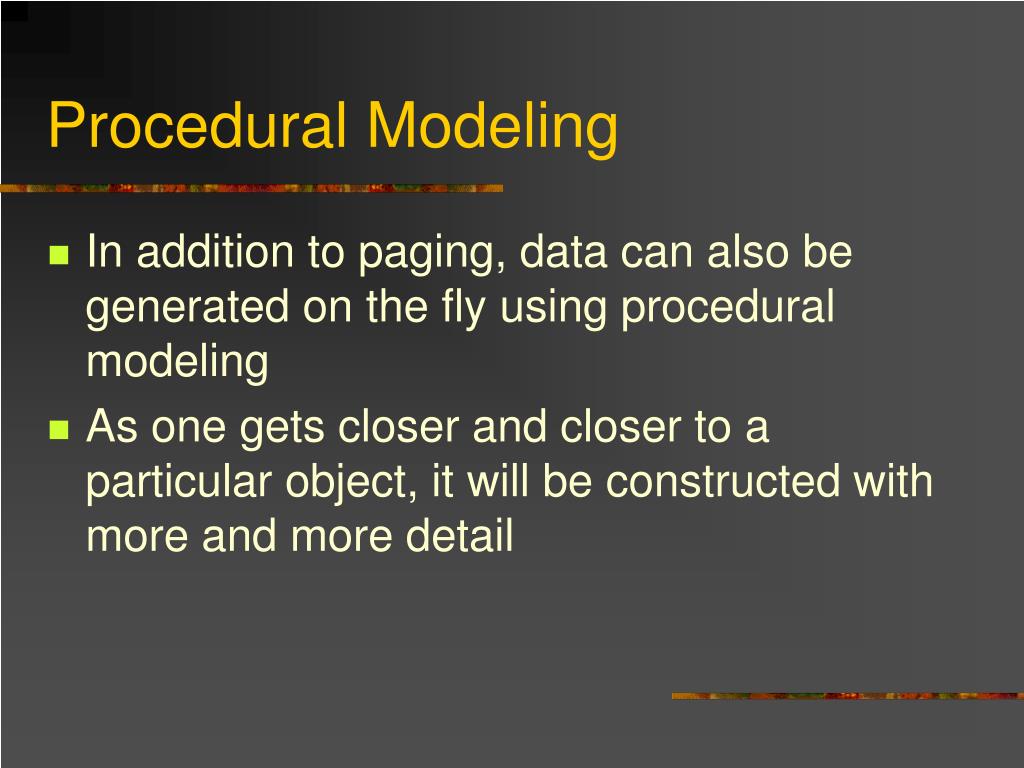 Procedural Modeling

- In addition to paging, data can also be generated on the fly using procedural modeling
- As one gets closer and closer to a particular object, it will be constructed with more and more detail